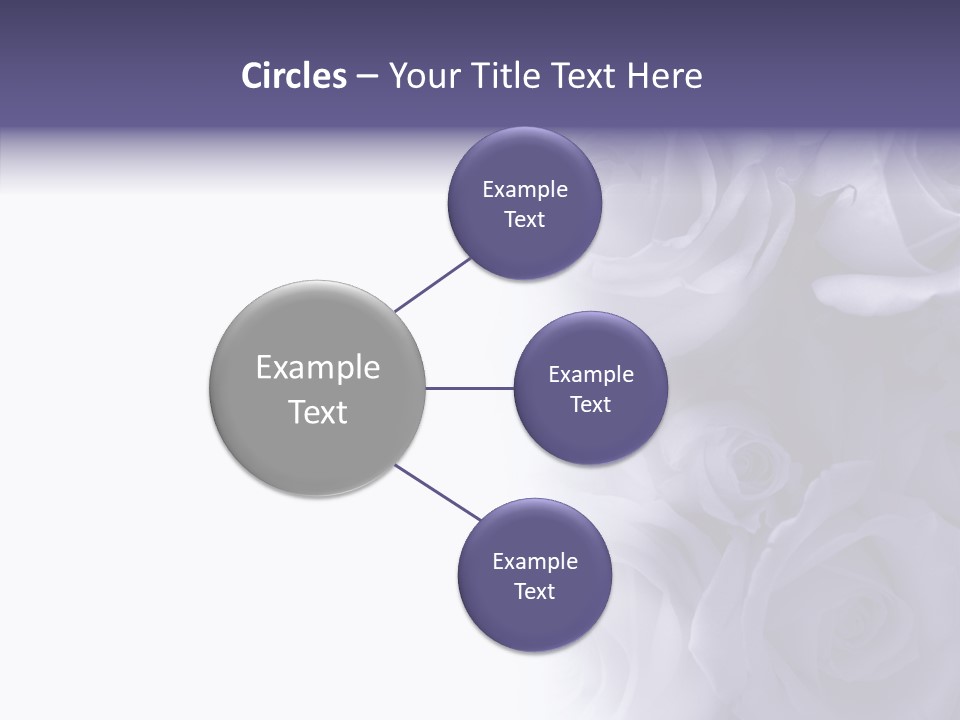 Circles – Your Title Text Here

Example Text

Example Text

Example Text

Example Text